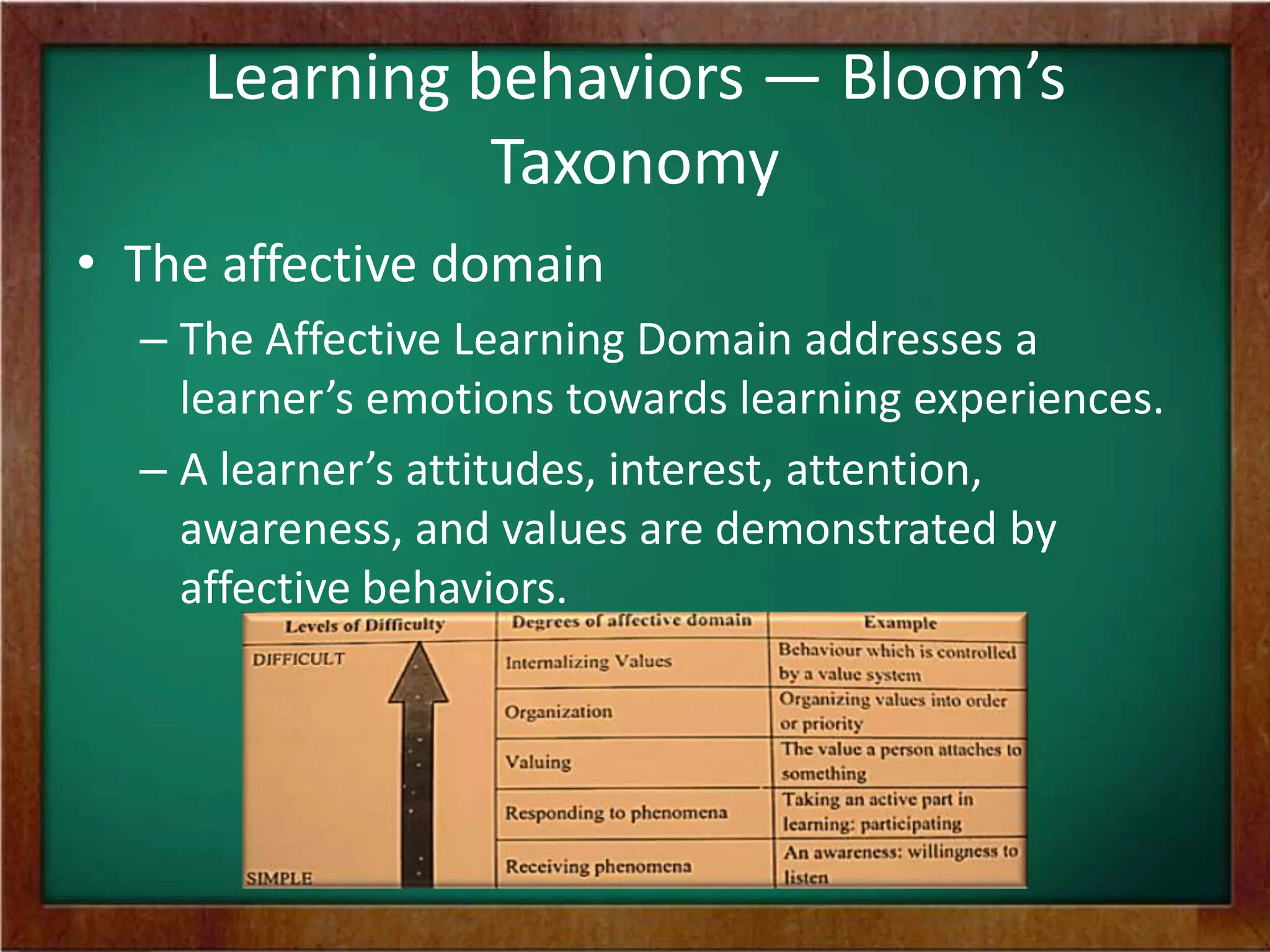 Learning behaviors — Bloom's Taxonomy

• The affective domain

– The Affective Learning Domain addresses a learner's emotions towards learning experiences.

– A learner's attitudes, interest, attention, awareness, and values are demonstrated by affective behaviors.

| Levels of Difficulty | Degrees of affective domain | Example |
|---|---|---|
| DIFFICULT | Internalizing Values | Behaviour which is controlled by a value system |
| | Organization | Organizing values into order or priority |
| | Valuing | The value a person attaches to something |
| | Responding to phenomena | Taking an active part in learning: participating |
| SIMPLE | Receiving phenomena | An awareness: willingness to listen |